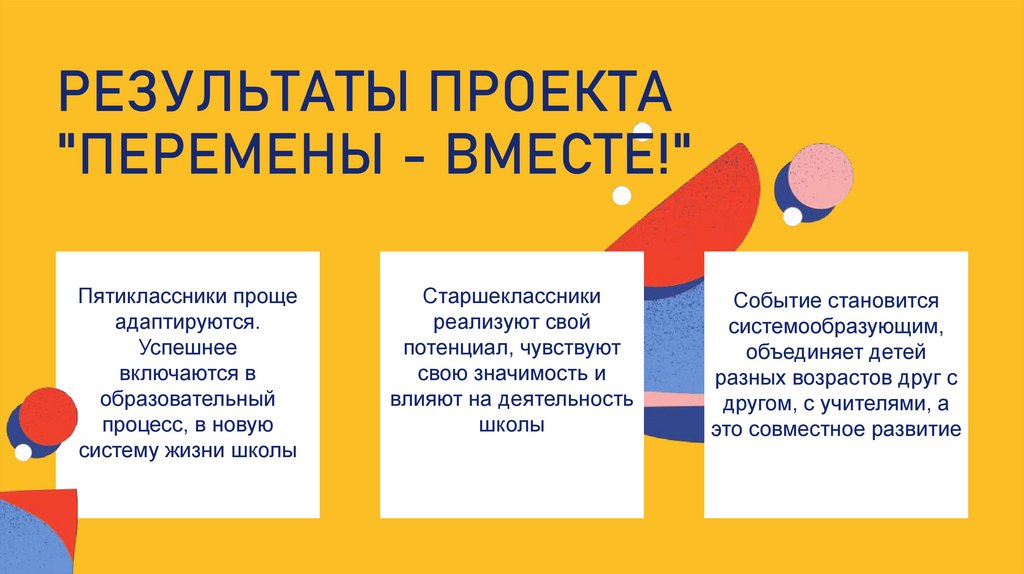 РЕЗУЛЬТАТЫ ПРОЕКТА "ПЕРЕМЕНЫ - ВМЕСТЕ!"

Пятиклассники проще адаптируются. Успешнее включаются в образовательный процесс, в новую систему жизни школы

Старшеклассники реализуют свой потенциал, чувствуют свою значимость и влияют на деятельность школы

Событие становится системообразующим, объединяет детей разных возрастов друг с другом, с учителями, а это совместное развитие